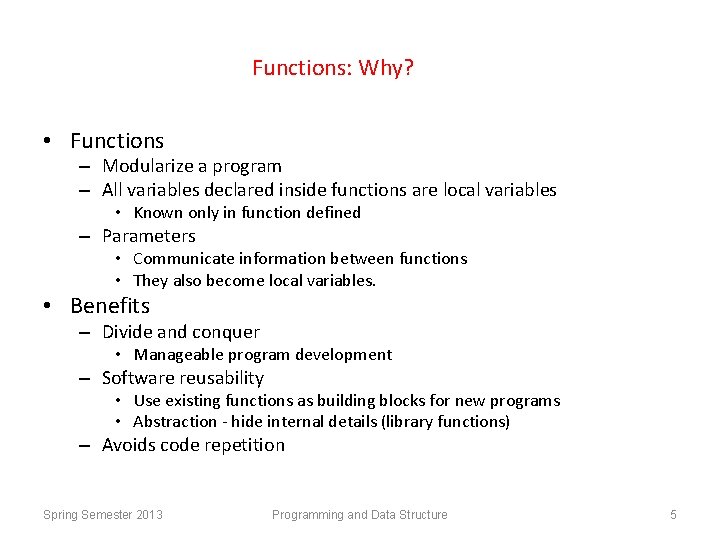 Functions: Why?

• Functions
– Modularize a program
– All variables declared inside functions are local variables
• Known only in function defined
– Parameters
• Communicate information between functions
• They also become local variables.

• Benefits
– Divide and conquer
• Manageable program development
– Software reusability
• Use existing functions as building blocks for new programs
• Abstraction - hide internal details (library functions)
– Avoids code repetition

Spring Semester 2013 Programming and Data Structure 5